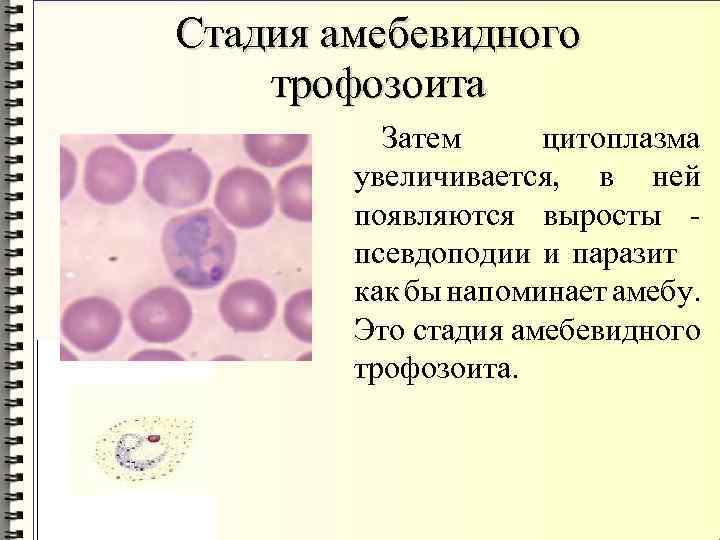 Стадия амебевидного трофозоита

Затем цитоплазма увеличивается, в ней появляются выросты - псевдоподии и паразит как бы напоминает амебу. Это стадия амебевидного трофозоита.